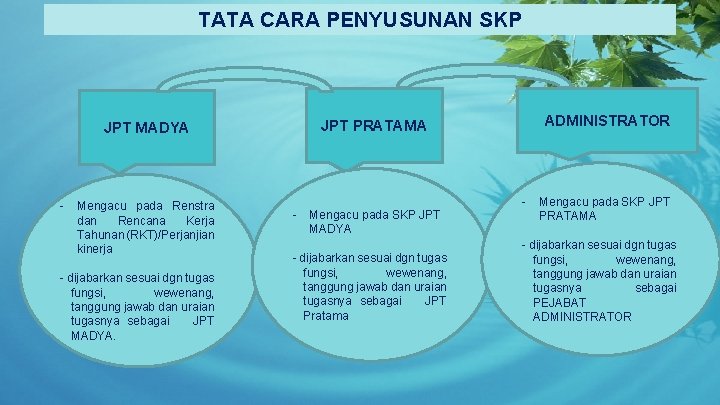 TATA CARA PENYUSUNAN SKP

JPT MADYA

- Mengacu pada Renstra dan Rencana Kerja Tahunan (RKT)/Perjanjian kinerja

- dijabarkan sesuai dgn tugas fungsi, wewenang, tanggung jawab dan uraian tugasnya sebagai JPT MADYA.

JPT PRATAMA

- Mengacu pada SKP JPT MADYA

- dijabarkan sesuai dgn tugas fungsi, wewenang, tanggung jawab dan uraian tugasnya sebagai JPT Pratama

ADMINISTRATOR

- Mengacu pada SKP JPT PRATAMA

- dijabarkan sesuai dgn tugas fungsi, wewenang, tanggung jawab dan uraian tugasnya sebagai PEJABAT ADMINISTRATOR